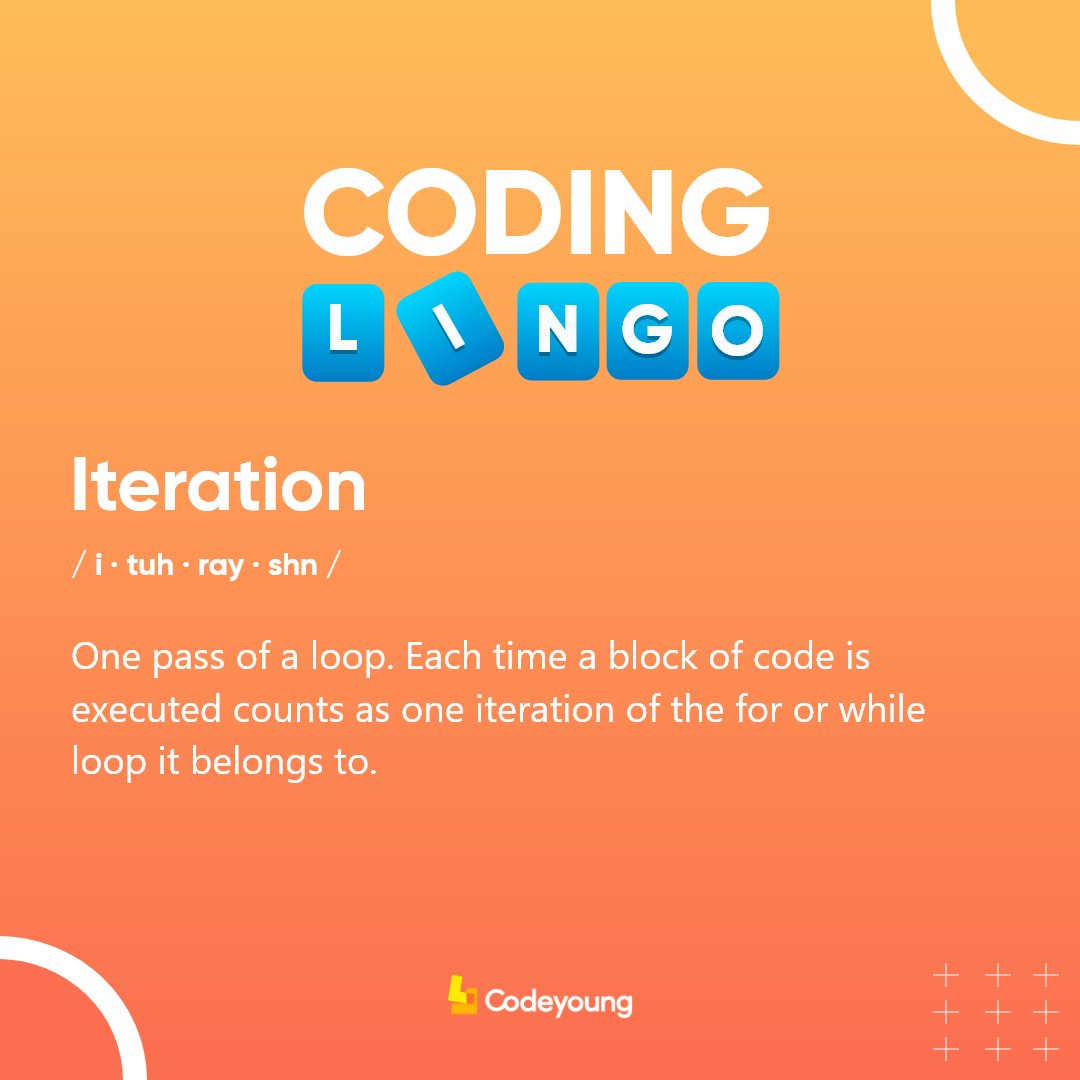 CODING
LINGO

Iteration

/ i · tuh · ray · shn /

One pass of a loop. Each time a block of code is executed counts as one iteration of the for or while loop it belongs to.

Codeyoung